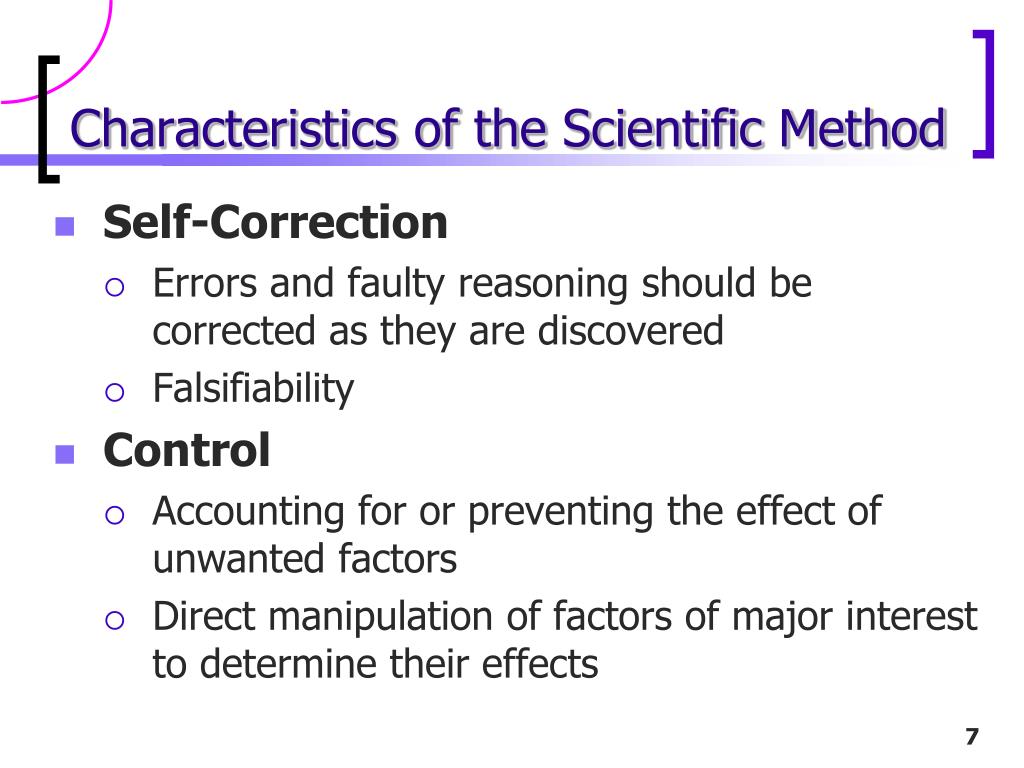 Characteristics of the Scientific Method

Self-Correction

Errors and faulty reasoning should be corrected as they are discovered

Falsifiability

Control

Accounting for or preventing the effect of unwanted factors

Direct manipulation of factors of major interest to determine their effects

7